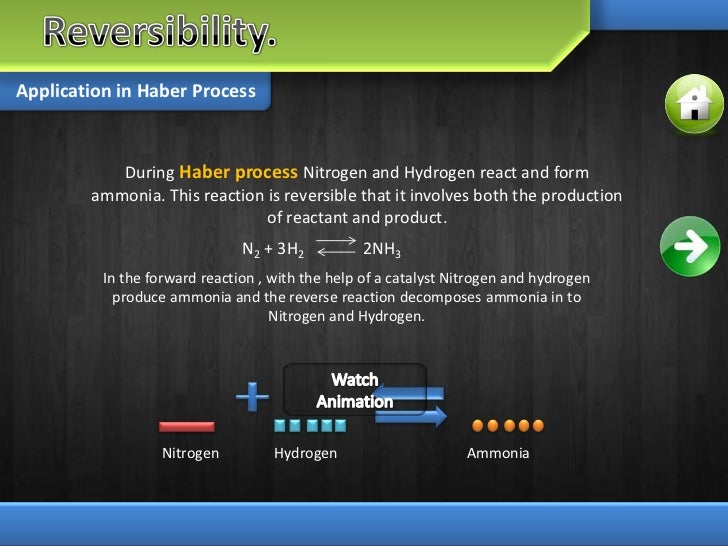 Reversibility.

Application in Haber Process

During Haber process Nitrogen and Hydrogen react and form ammonia. This reaction is reversible that it involves both the production of reactant and product.

$N_2 + 3H_2 \rightleftharpoons 2NH_3$

In the forward reaction , with the help of a catalyst Nitrogen and hydrogen produce ammonia and the reverse reaction decomposes ammonia in to Nitrogen and Hydrogen.

Watch Animation

Nitrogen

Hydrogen

Ammonia